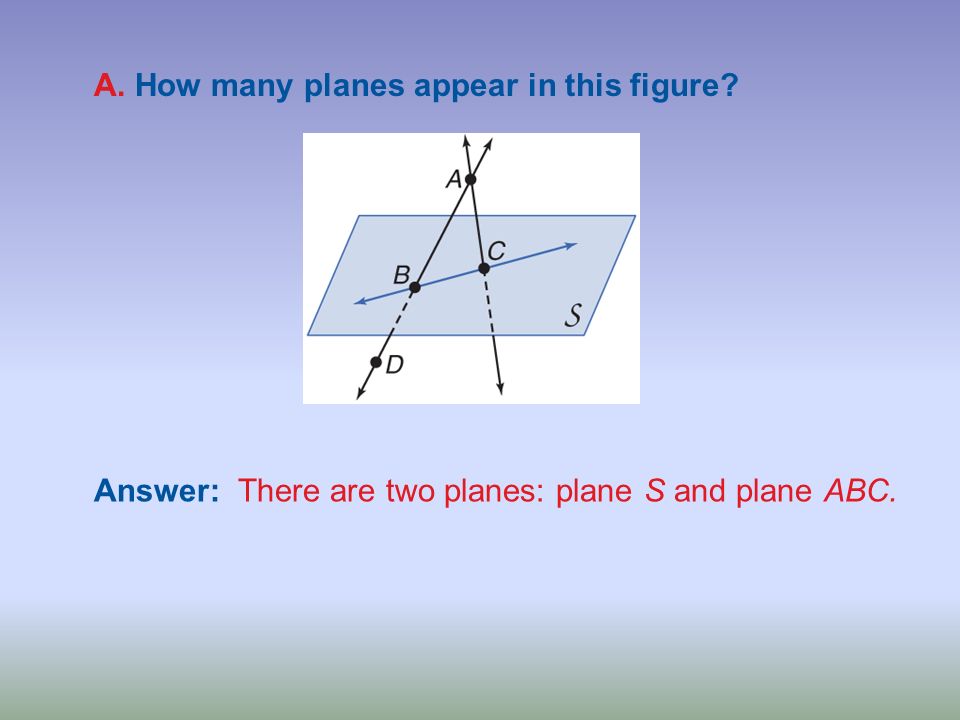 A. How many planes appear in this figure?

A

C

B

S

D

Answer: There are two planes: plane S and plane ABC.